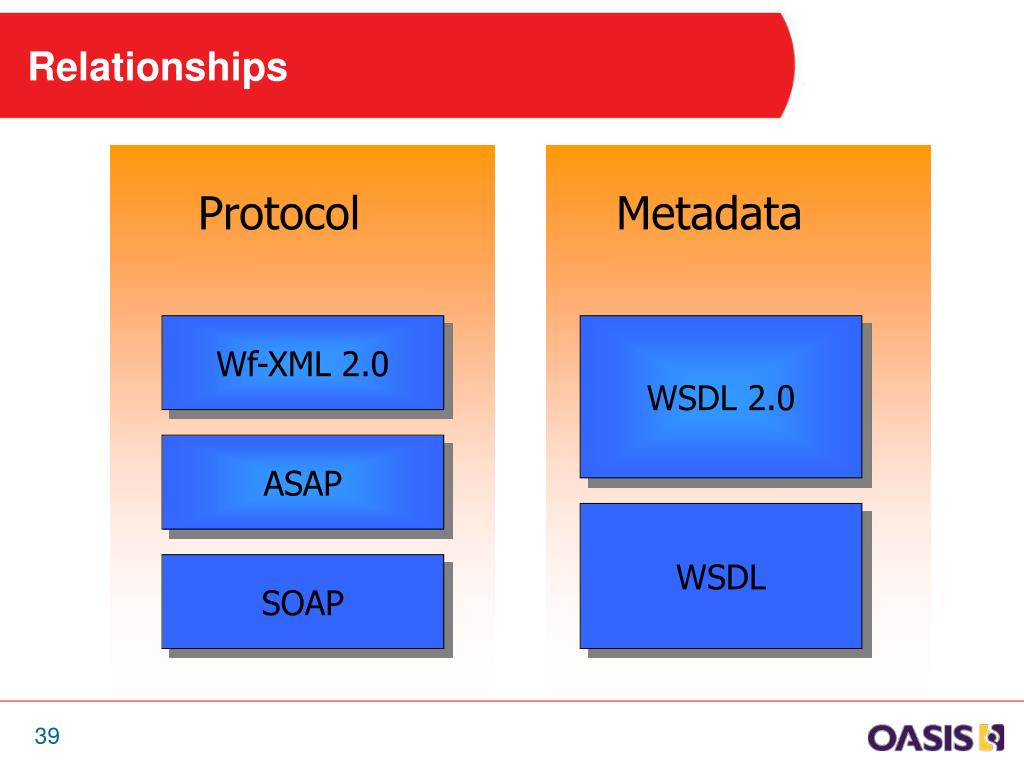 Relationships

Protocol

Wf-XML 2.0

ASAP

SOAP

Metadata

WSDL 2.0

WSDL

39

OASIS